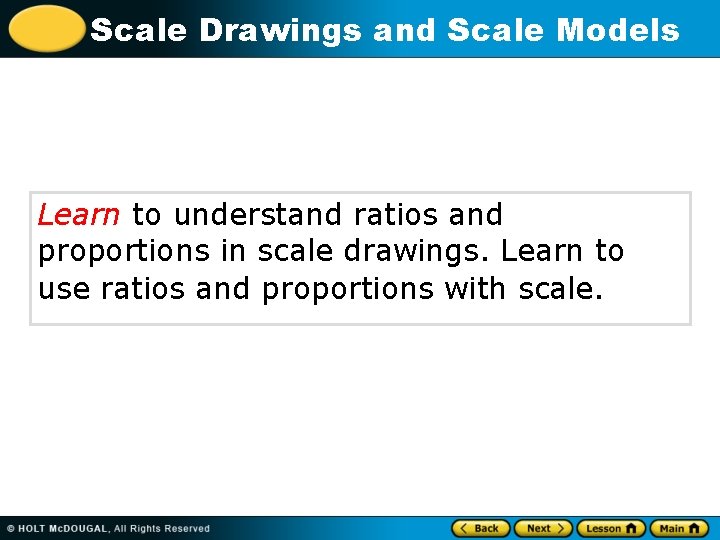 Scale Drawings and Scale Models

Learn to understand ratios and proportions in scale drawings. Learn to use ratios and proportions with scale.

© HOLT McDOUGAL, All Rights Reserved

Back Next Lesson Main